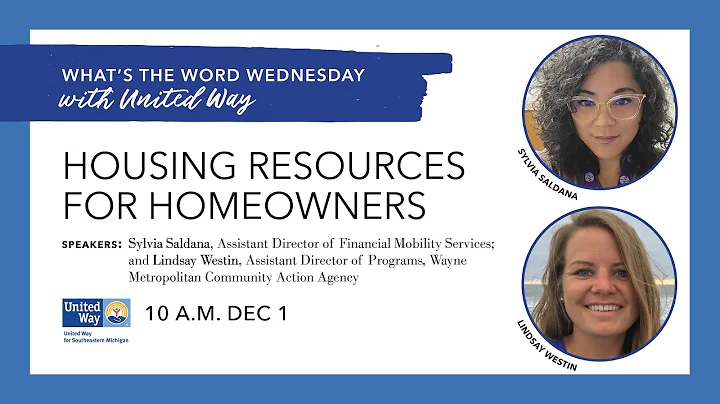 WHAT'S THE WORD WEDNESDAY
with United Way

HOUSING RESOURCES FOR HOMEOWNERS

SPEAKERS: Sylvia Saldana, Assistant Director of Financial Mobility Services; and Lindsay Westin, Assistant Director of Programs, Wayne Metropolitan Community Action Agency

United Way
United Way for Southeastern Michigan

10 A.M. DEC 1

SYLVIA SALDANA

LINDSAY WESTIN